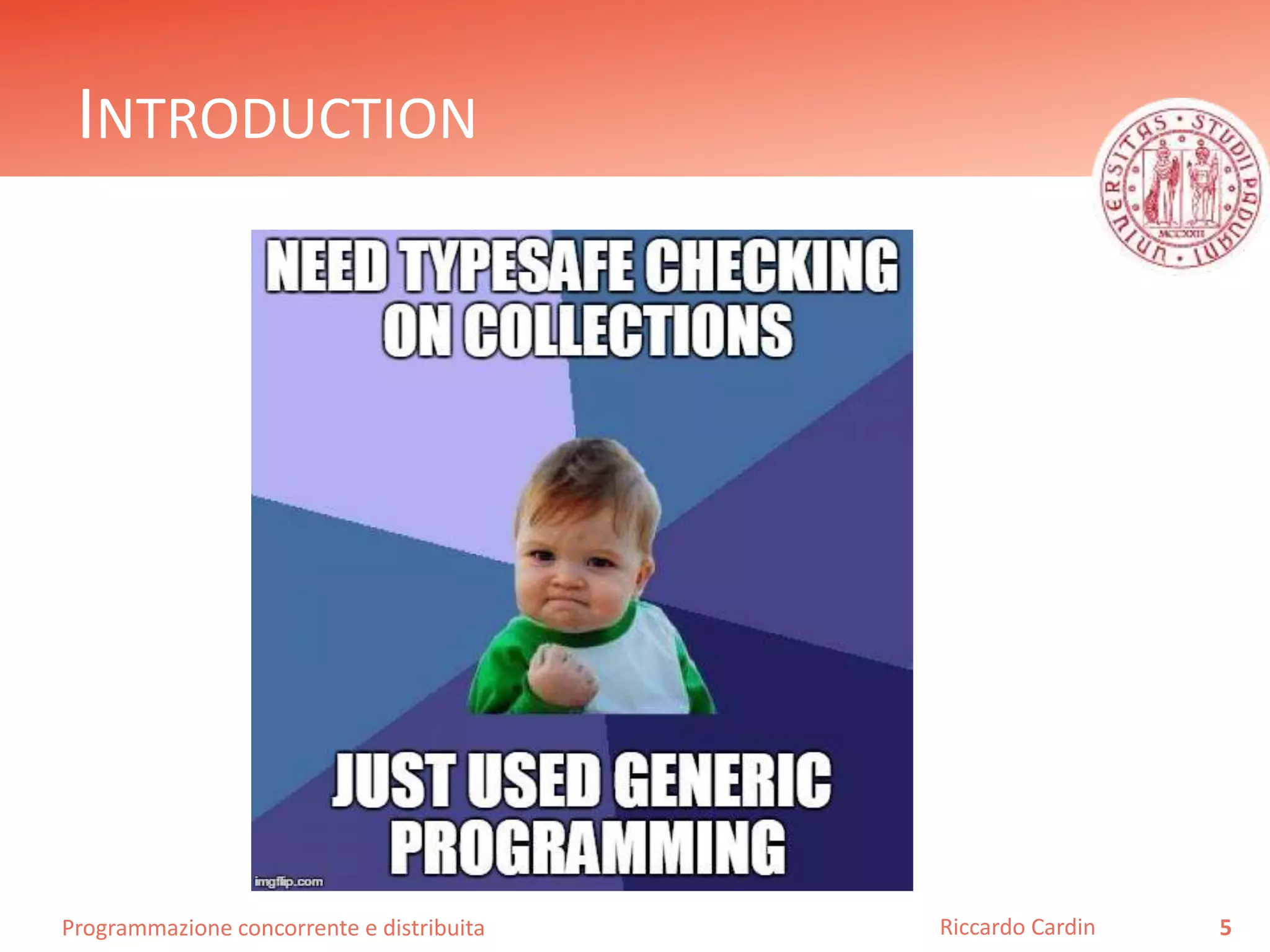 INTRODUCTION

UNIVERSITAS • STUDII PADUANI • MCCXXII

NEED TYPESAFE CHECKING ON COLLECTIONS

JUST USED GENERIC PROGRAMMING

imgflip.com

Programmazione concorrente e distribuita

Riccardo Cardin

5